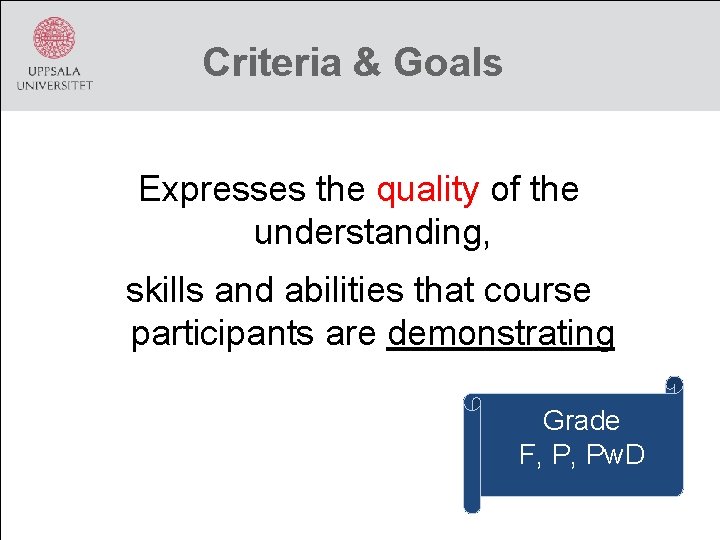 UPPSALA
UNIVERSITET

Criteria & Goals

Expresses the quality of the understanding,

skills and abilities that course participants are demonstrating

Grade
F, P, PwD